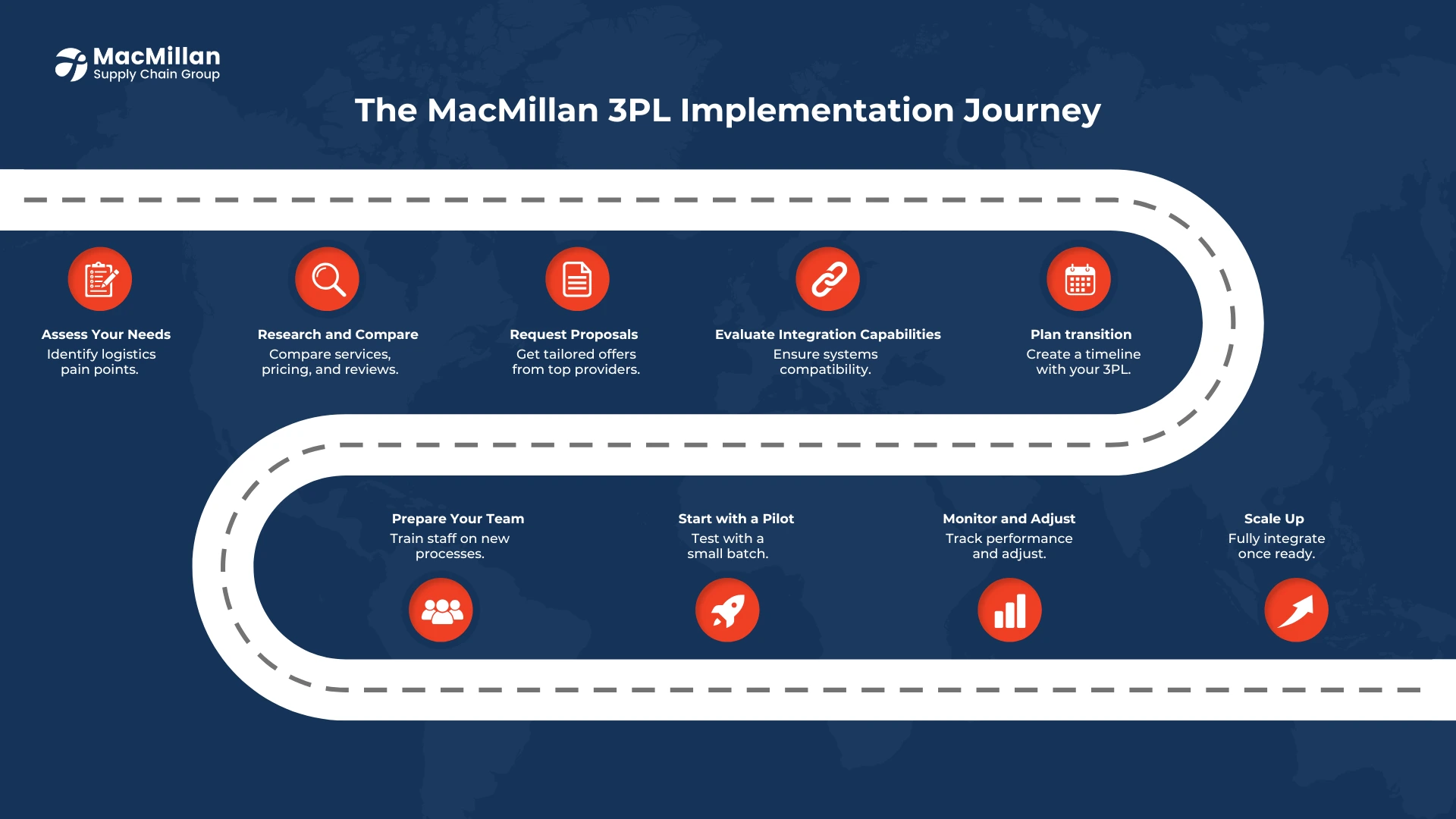 MacMillan
Supply Chain Group

The MacMillan 3PL Implementation Journey

Assess Your Needs
Identify logistics pain points.

Research and Compare
Compare services, pricing, and reviews.

Request Proposals
Get tailored offers from top providers.

Evaluate Integration Capabilities
Ensure systems compatibility.

Plan transition
Create a timeline with your 3PL.

Prepare Your Team
Train staff on new processes.

Start with a Pilot
Test with a small batch.

Monitor and Adjust
Track performance and adjust.

Scale Up
Fully integrate once ready.